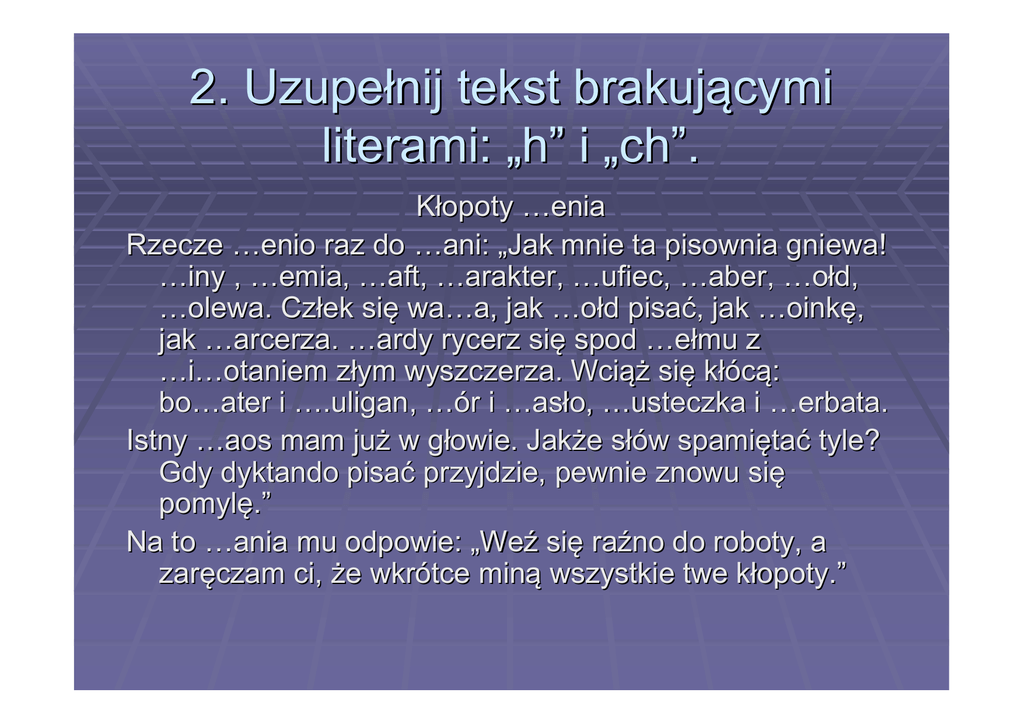 2. Uzupełnij tekst brakującymi literami: „h” i „ch”.

Kłopoty …enia

Rzecze …enio raz do …ani: „Jak mnie ta pisownia gniewa! …iny , …emia, …aft, …arakter, …ufiec, …aber, …ołd, …olewa. Człek się wa…a, jak …ołd pisać, jak …oinkę, jak …arcerza. …ardy rycerz się spod …ełmu z …i…otaniem złym wyszczerza. Wciąż się kłócą: bo…ater i ….uligan, …ór i …asło, …usteczka i …erbata.

Istny …aos mam już w głowie. Jakże słów spamiętać tyle? Gdy dyktando pisać przyjdzie, pewnie znowu się pomylę.”

Na to …ania mu odpowie: „Weź się raźno do roboty, a zaręczam ci, że wkrótce miną wszystkie twe kłopoty.”